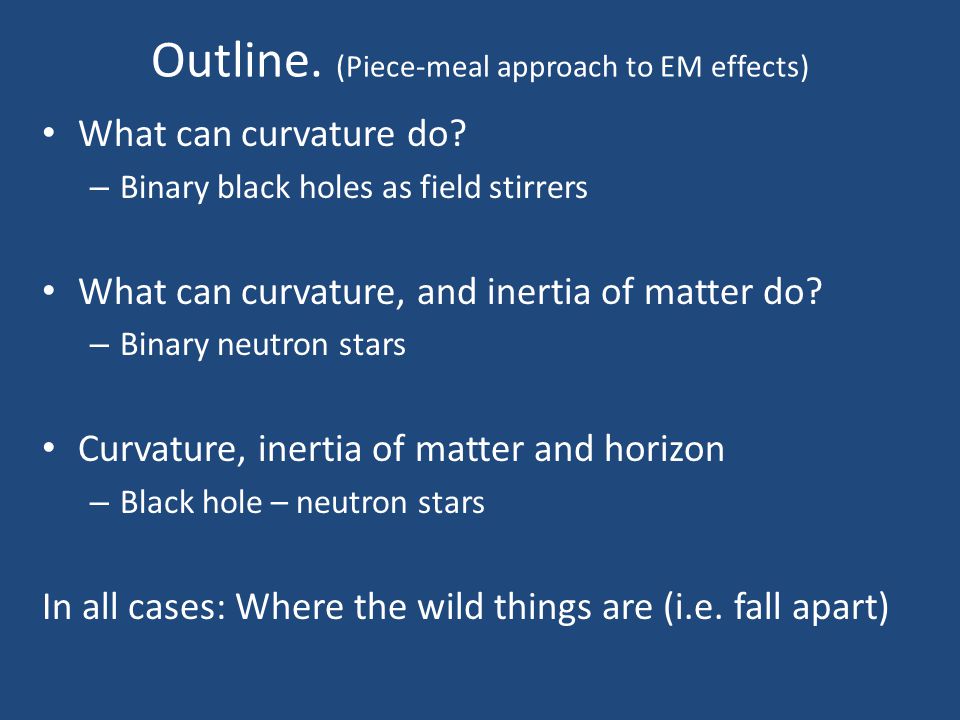 Outline. (Piece-meal approach to EM effects)

• What can curvature do?
– Binary black holes as field stirrers

• What can curvature, and inertia of matter do?
– Binary neutron stars

• Curvature, inertia of matter and horizon
– Black hole – neutron stars

In all cases: Where the wild things are (i.e. fall apart)